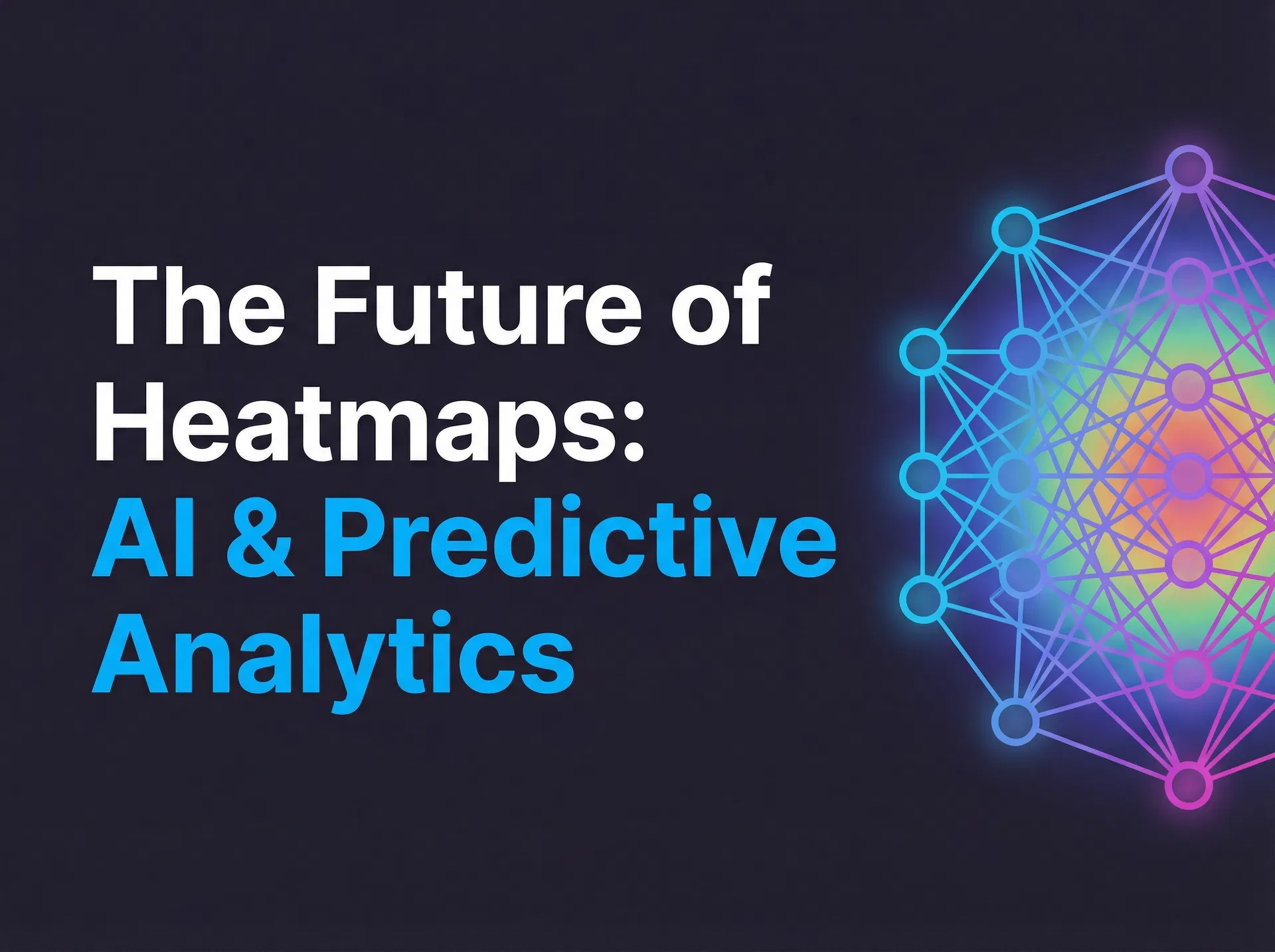 The Future of Heatmaps: AI & Predictive Analytics